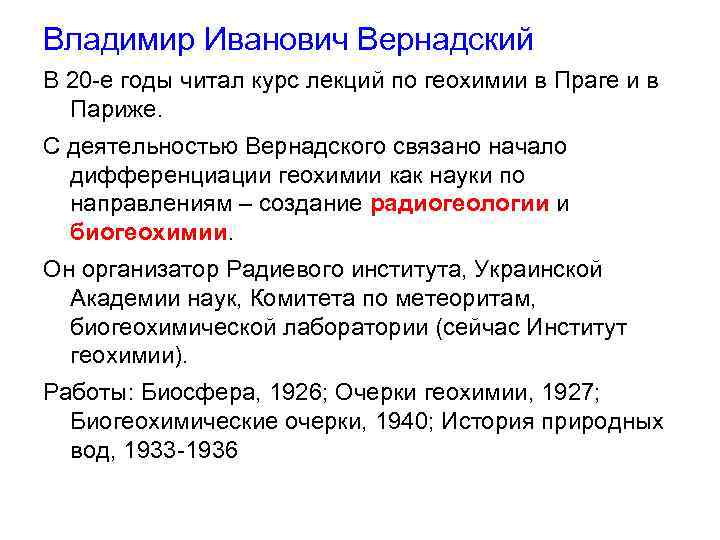 Владимир Иванович Вернадский

В 20-е годы читал курс лекций по геохимии в Праге и в Париже.

С деятельностью Вернадского связано начало дифференциации геохимии как науки по направлениям – создание радиогеологии и биогеохимии.

Он организатор Радиевого института, Украинской Академии наук, Комитета по метеоритам, биогеохимической лаборатории (сейчас Институт геохимии).

Работы: Биосфера, 1926; Очерки геохимии, 1927; Биогеохимические очерки, 1940; История природных вод, 1933-1936